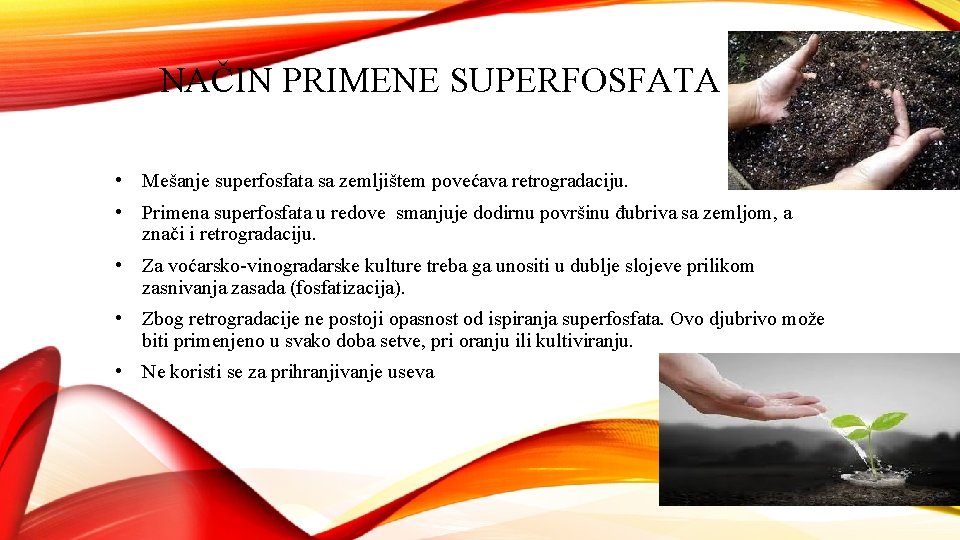 NAČIN PRIMENE SUPERFOSFATA

• Mešanje superfosfata sa zemljištem povećava retrogradaciju.
• Primena superfosfata u redove smanjuje dodirnu površinu đubriva sa zemljom, a znači i retrogradaciju.
• Za voćarsko-vinogradarske kulture treba ga unositi u dublje slojeve prilikom zasnivanja zasada (fosfatizacija).
• Zbog retrogradacije ne postoji opasnost od ispiranja superfosfata. Ovo djubrivo može biti primenjeno u svako doba setve, pri oranju ili kultiviranju.
• Ne koristi se za prihranjivanje useva